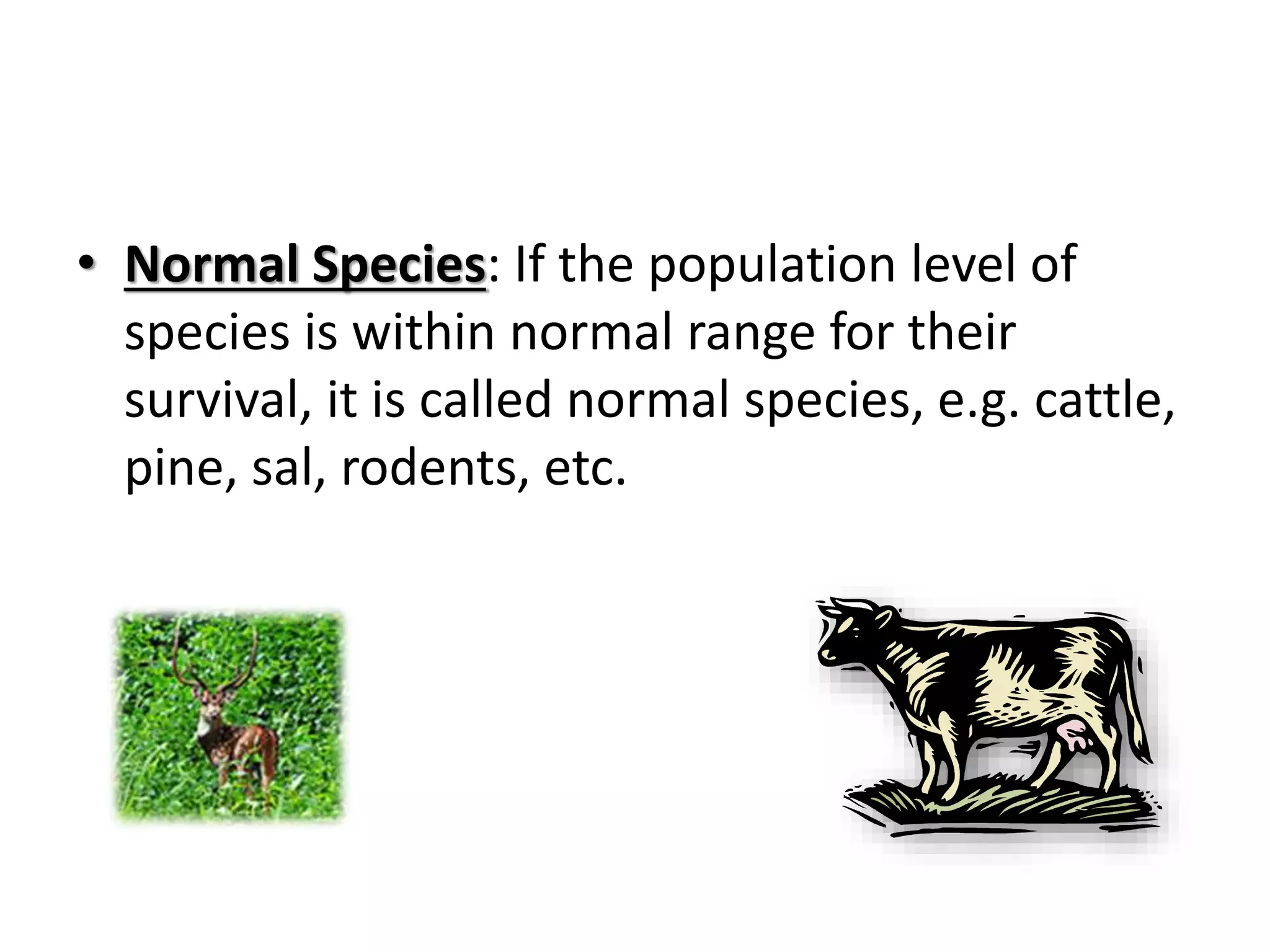 • Normal Species: If the population level of species is within normal range for their survival, it is called normal species, e.g. cattle, pine, sal, rodents, etc.